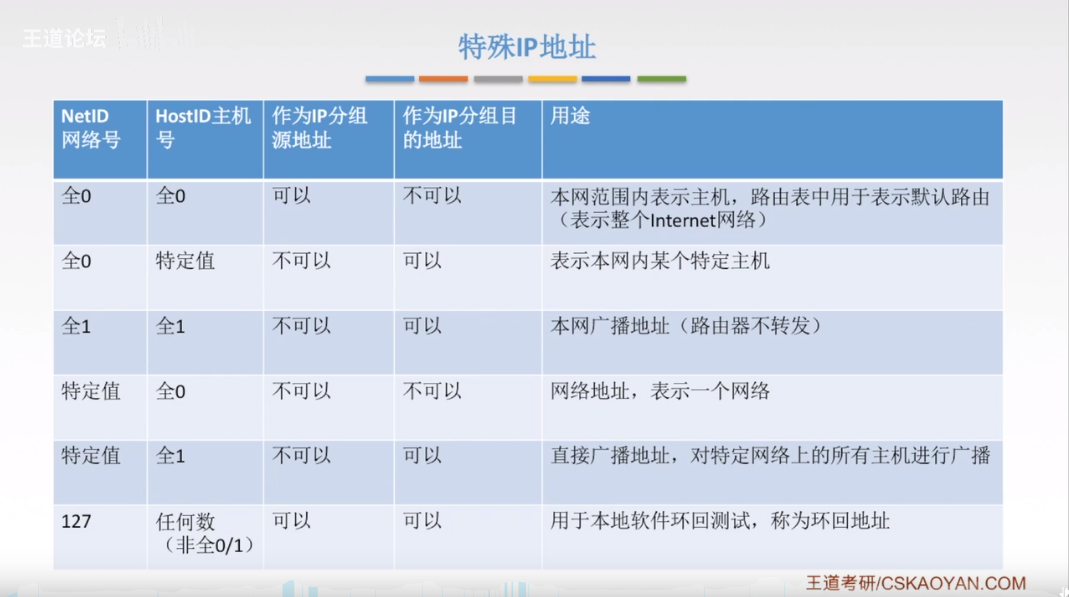 王道论坛

特殊IP地址

| NetID 网络号 | HostID主机号 | 作为IP分组源地址 | 作为IP分组目的地址 | 用途 |
|---|---|---|---|---|
| 全0 | 全0 | 可以 | 不可以 | 本网范围内表示主机，路由表中用于表示默认路由（表示整个Internet网络） |
| 全0 | 特定值 | 不可以 | 可以 | 表示本网内某个特定主机 |
| 全1 | 全1 | 不可以 | 可以 | 本网广播地址（路由器不转发） |
| 特定值 | 全0 | 不可以 | 不可以 | 网络地址，表示一个网络 |
| 特定值 | 全1 | 不可以 | 可以 | 直接广播地址，对特定网络上的所有主机进行广播 |
| 127 | 任何数（非全0/1） | 可以 | 可以 | 用于本地软件环回测试，称为环回地址 |

王道考研/CSKAOYAN.COM